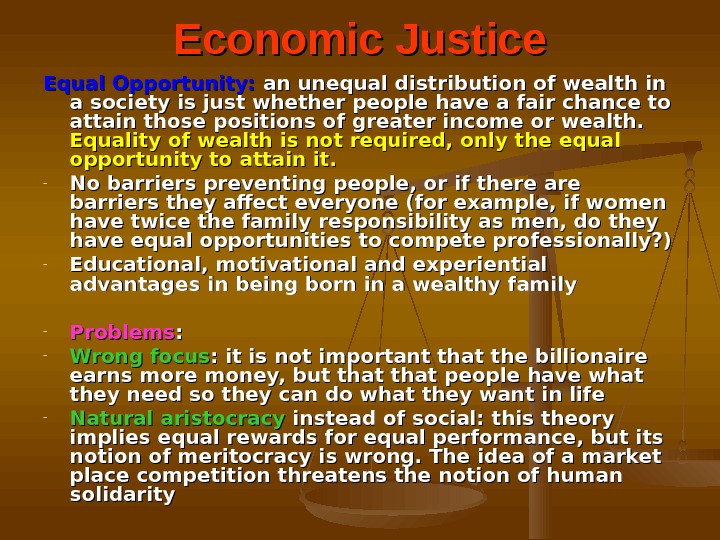 Economic Justice

Equal Opportunity: an unequal distribution of wealth in a society is just whether people have a fair chance to attain those positions of greater income or wealth. Equality of wealth is not required, only the equal opportunity to attain it.

- No barriers preventing people, or if there are barriers they affect everyone (for example, if women have twice the family responsibility as men, do they have equal opportunities to compete professionally?)
- Educational, motivational and experiential advantages in being born in a wealthy family

- Problems:
- Wrong focus: it is not important that the billionaire earns more money, but that that people have what they need so they can do what they want in life
- Natural aristocracy instead of social: this theory implies equal rewards for equal performance, but its notion of meritocracy is wrong. The idea of a market place competition threatens the notion of human solidarity